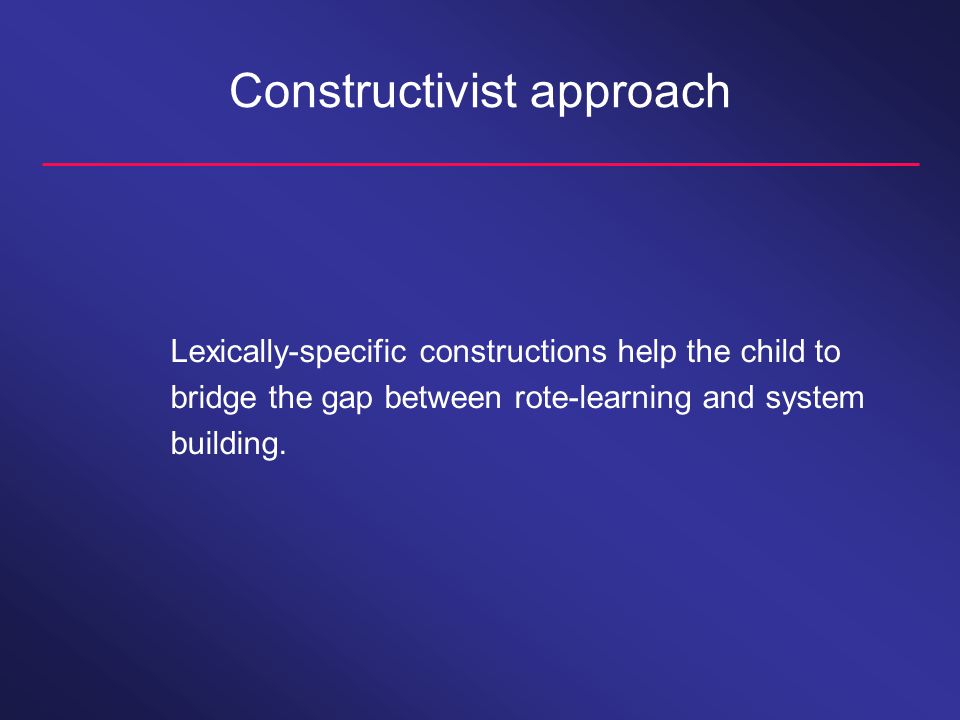 Constructivist approach

Lexically-specific constructions help the child to bridge the gap between rote-learning and system building.